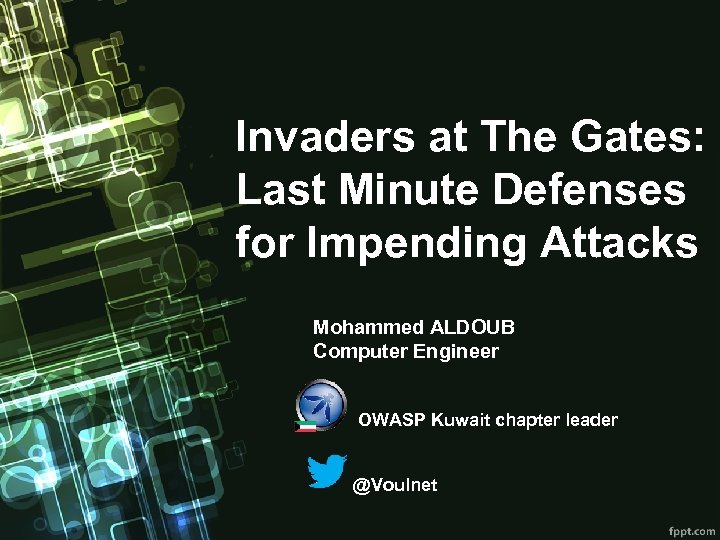 Invaders at The Gates: Last Minute Defenses for Impending Attacks

Mohammed ALDOUB
Computer Engineer

OWASP Kuwait chapter leader

@Voulnet

fppt.com